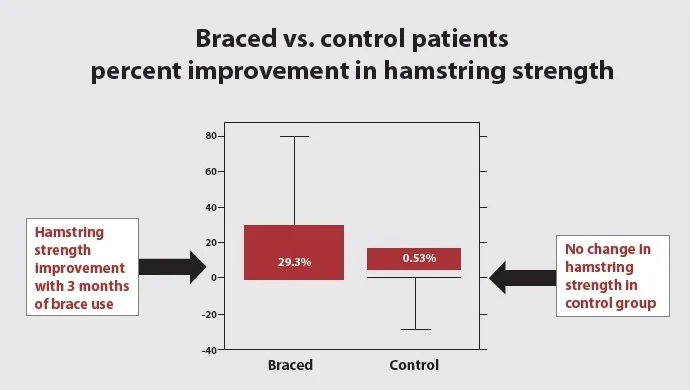 Braced vs. control patients
percent improvement in hamstring strength

Hamstring strength improvement with 3 months of brace use

80
60
40
20
0
-20
-40

29.3%

0.53%

Braced

Control

No change in hamstring strength in control group